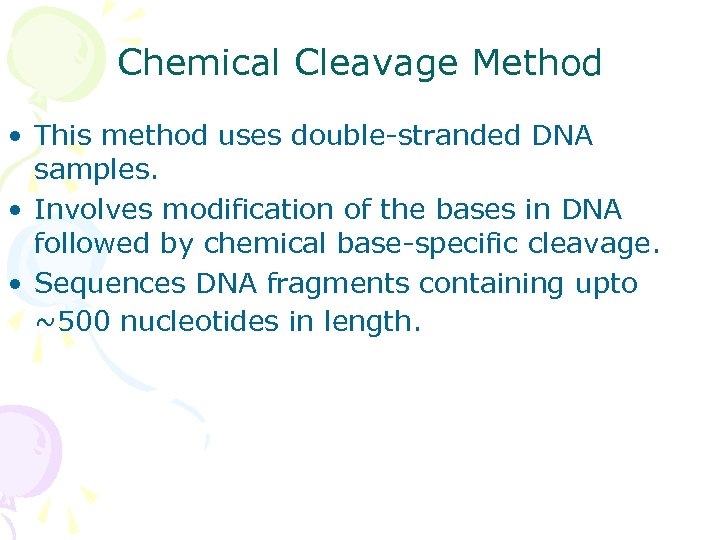 Chemical Cleavage Method

• This method uses double-stranded DNA samples.
• Involves modification of the bases in DNA followed by chemical base-specific cleavage.
• Sequences DNA fragments containing upto ~500 nucleotides in length.